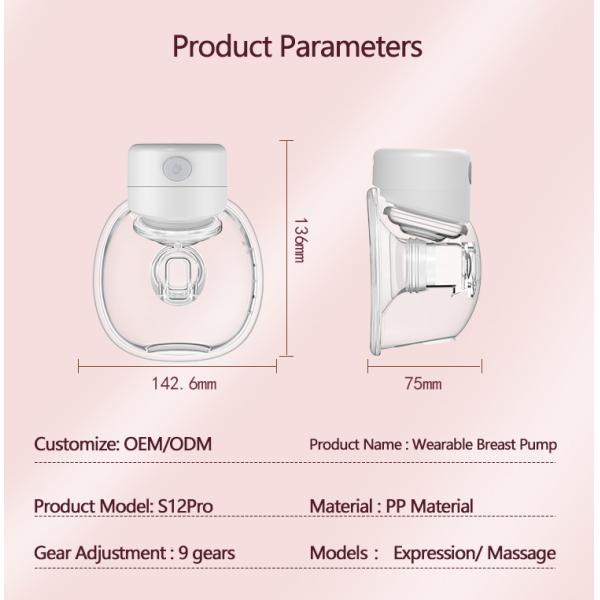 Product Parameters

136mm

142. 6mm

75mm

Customize: OEM/ODM

Product Name : Wearable Breast Pump

Product Model: S12Pro

Material : PP Material

Gear Adjustment : 9 gears

Models : Expression/ Massage